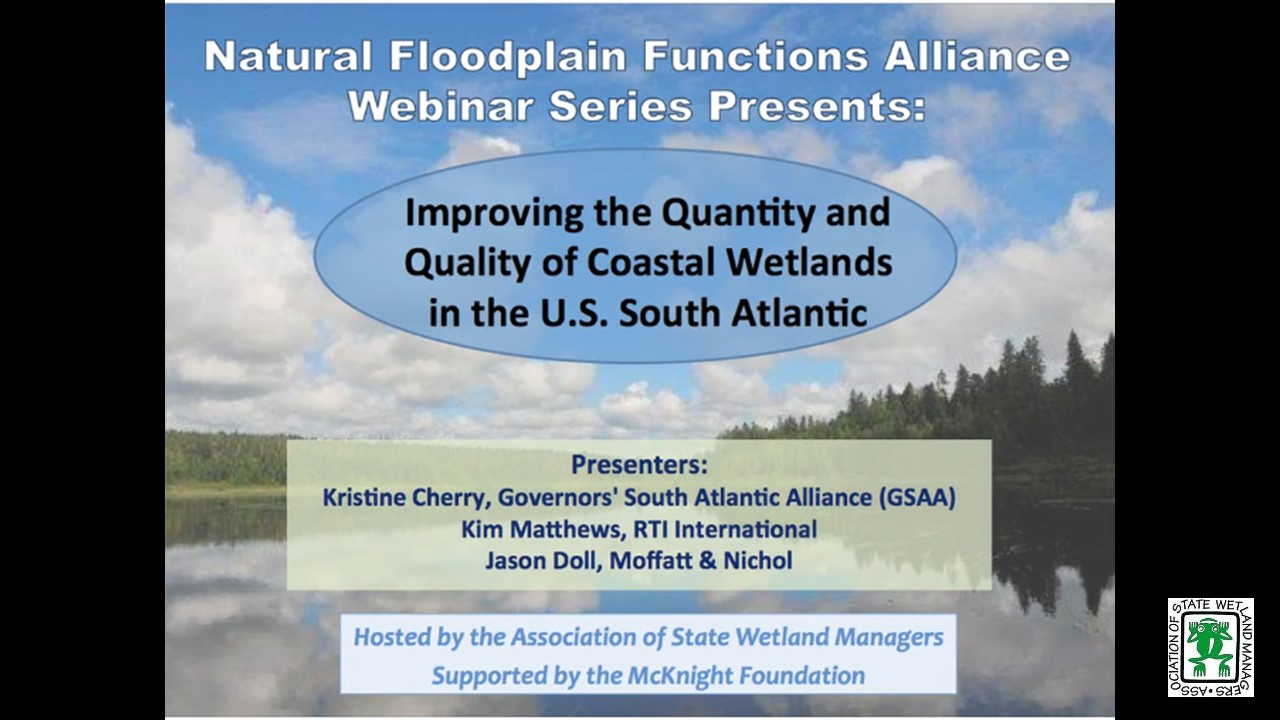 Natural Floodplain Functions Alliance Webinar Series Presents:

Improving the Quantity and Quality of Coastal Wetlands in the U.S. South Atlantic

Presenters:
Kristine Cherry, Governors' South Atlantic Alliance (GSAA)
Kim Matthews, RTI International
Jason Doll, Moffatt & Nichol

Hosted by the Association of State Wetland Managers
Supported by the McKnight Foundation

ASSOCIATION OF STATE WETLAND MANAGERS